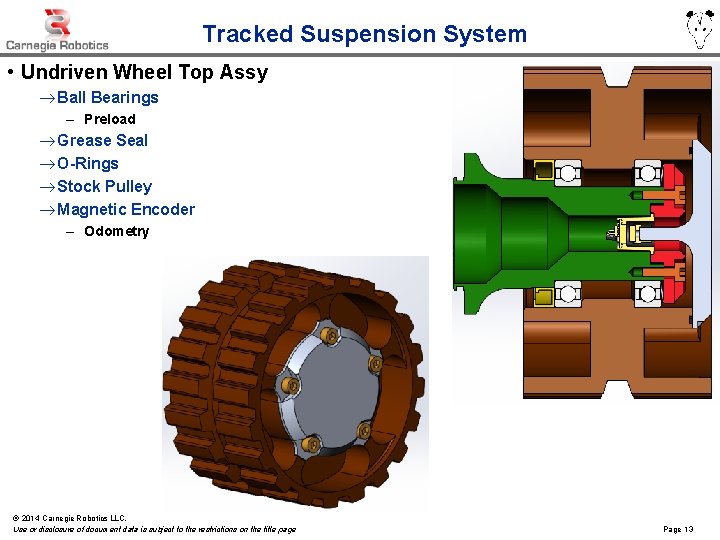 Carnegie Robotics

Tracked Suspension System

• Undriven Wheel Top Assy
→Ball Bearings
- Preload
→Grease Seal
→O-Rings
→Stock Pulley
→Magnetic Encoder
- Odometry

© 2014 Carnegie Robotics LLC.
Use or disclosure of document data is subject to the restrictions on the title page

Page 13